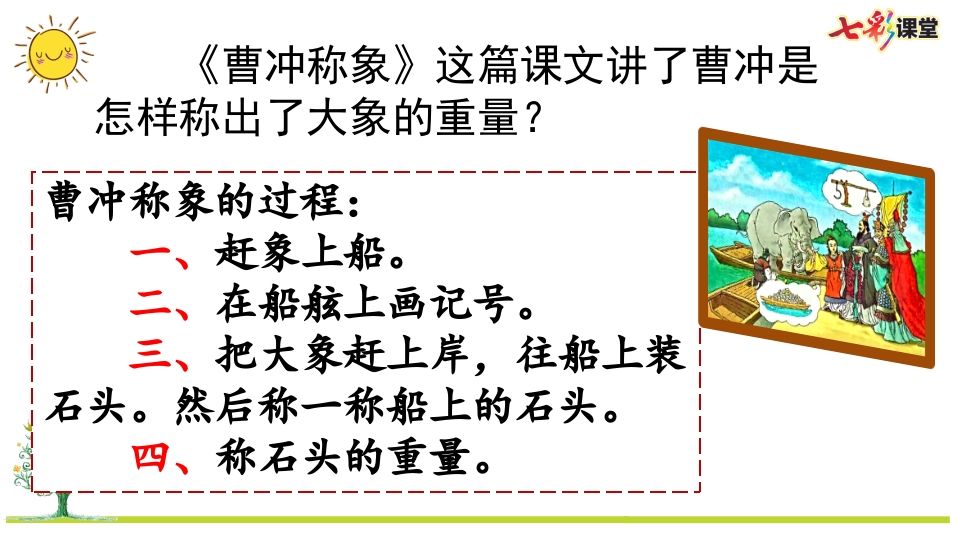 七彩课堂

《曹冲称象》这篇课文讲了曹冲是怎样称出了大象的重量？

曹冲称象的过程：

一、赶象上船。

二、在船舷上画记号。

三、把大象赶上岸，往船上装石头。然后称一称船上的石头。

四、称石头的重量。